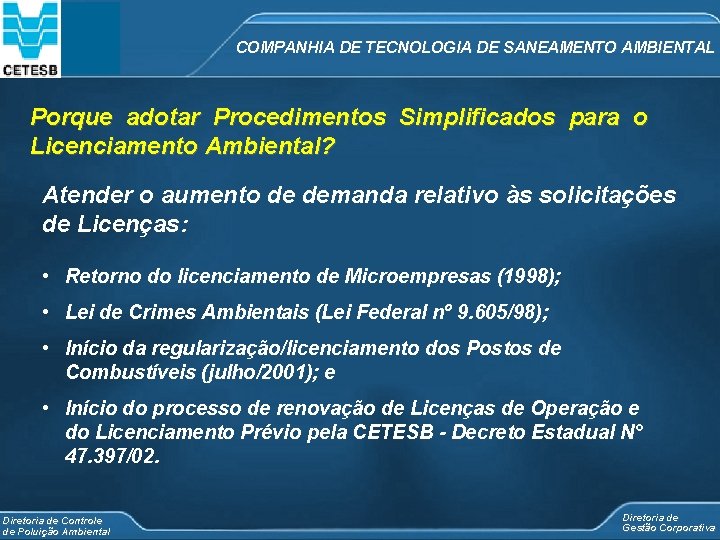 CETESB

COMPANHIA DE TECNOLOGIA DE SANEAMENTO AMBIENTAL

Porque adotar Procedimentos Simplificados para o Licenciamento Ambiental?

Atender o aumento de demanda relativo às solicitações de Licenças:

• Retorno do licenciamento de Microempresas (1998);

• Lei de Crimes Ambientais (Lei Federal nº 9.605/98);

• Início da regularização/licenciamento dos Postos de Combustíveis (julho/2001); e

• Início do processo de renovação de Licenças de Operação e do Licenciamento Prévio pela CETESB - Decreto Estadual N° 47.397/02.

Diretoria de Controle de Poluição Ambiental

Diretoria de Gestão Corporativa